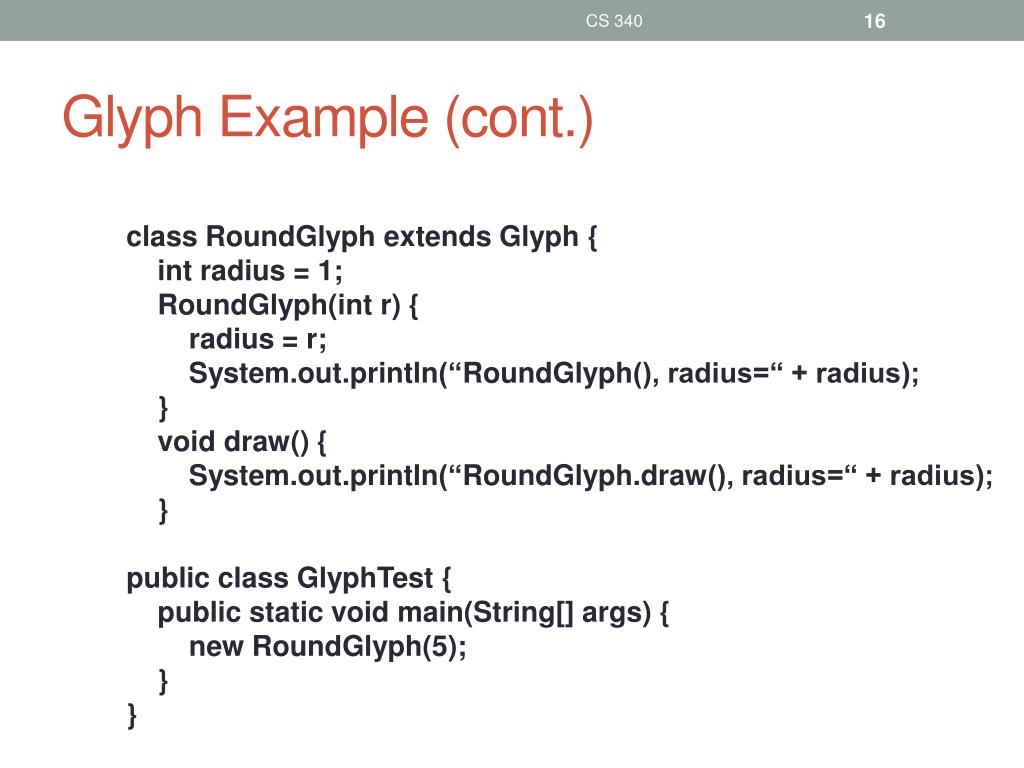 CS 340

16

Glyph Example (cont.)

class RoundGlyph extends Glyph {
int radius = 1;
RoundGlyph(int r) {
radius = r;
System.out.println(“RoundGlyph(), radius=“ + radius);
}
void draw() {
System.out.println(“RoundGlyph.draw(), radius=“ + radius);
}

public class GlyphTest {
public static void main(String[] args) {
new RoundGlyph(5);
}
}